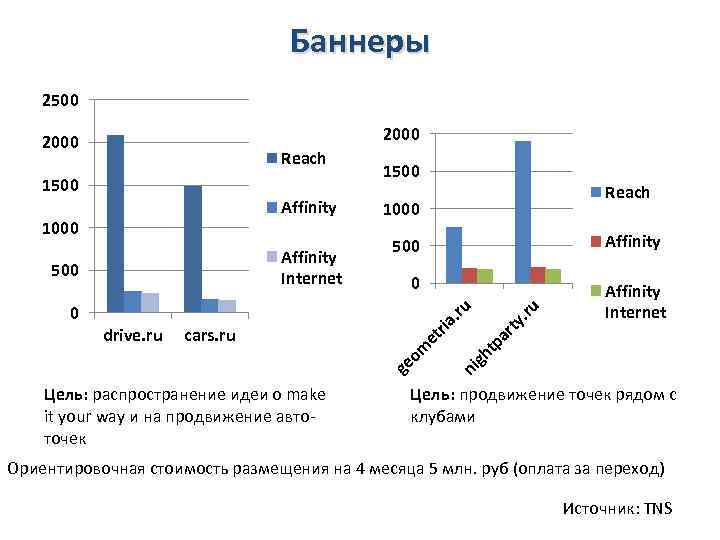 Баннеры

2500
2000
1500
1000
500
0
drive.ru
cars.ru

Reach
Affinity
Affinity Internet

2000
1500
1000
500
0
geometria.ru
nightparty.ru

Reach
Affinity
Affinity Internet

Цель: распространение идеи о make it your way и на продвижение авто-точек

Цель: продвижение точек рядом с клубами

Ориентировочная стоимость размещения на 4 месяца 5 млн. руб (оплата за переход)

Источник: TNS